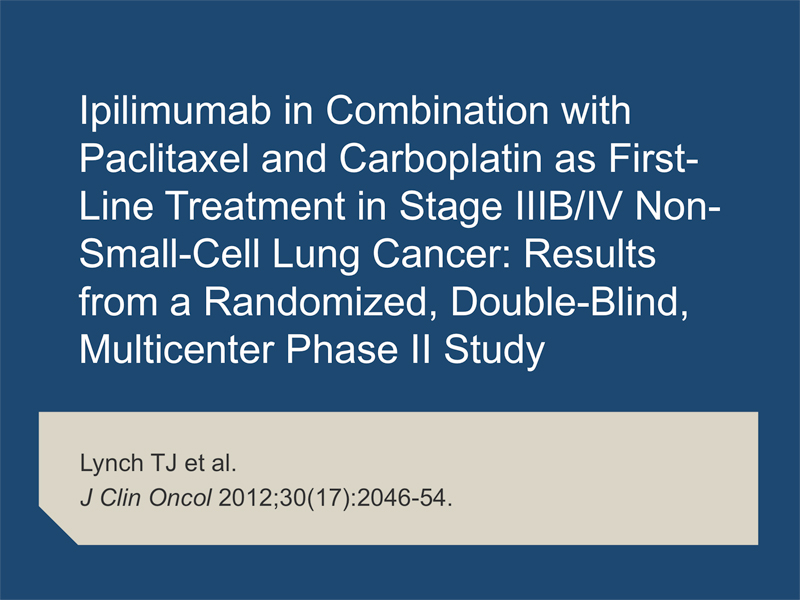 Ipilimumab in Combination with Paclitaxel and Carboplatin as First-Line Treatment in Stage IIIB/IV Non-Small-Cell Lung Cancer: Results from a Randomized, Double-Blind, Multicenter Phase II Study

Lynch TJ et al.
J Clin Oncol 2012;30(17):2046-54.